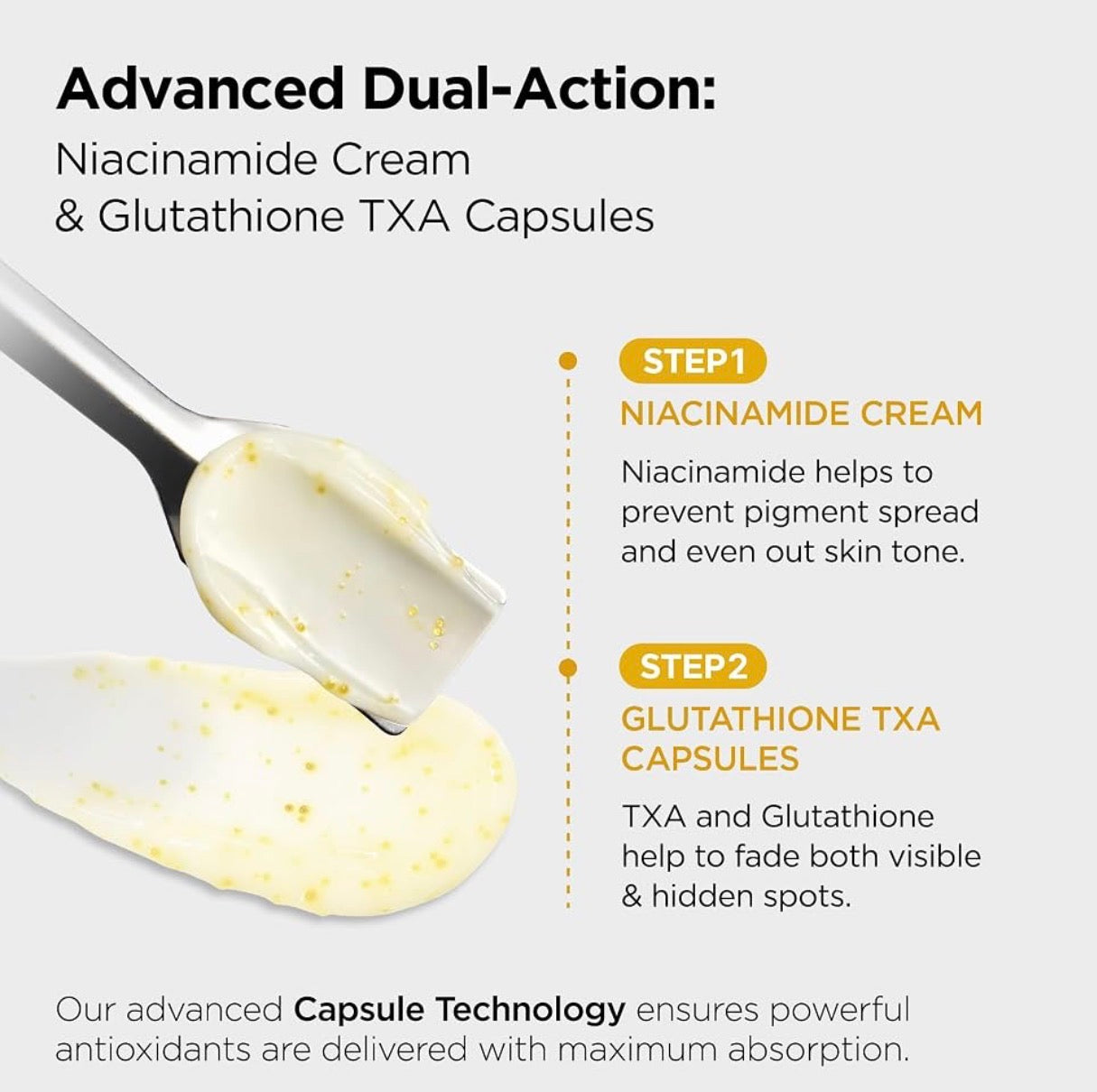 Advanced Dual-Action:
Niacinamide Cream & Glutathione TXA Capsules

STEP1
NIACINAMIDE CREAM
Niacinamide helps to prevent pigment spread and even out skin tone.

STEP2
GLUTATHIONE TXA CAPSULES
TXA and Glutathione help to fade both visible & hidden spots.

Our advanced Capsule Technology ensures powerful antioxidants are delivered with maximum absorption.